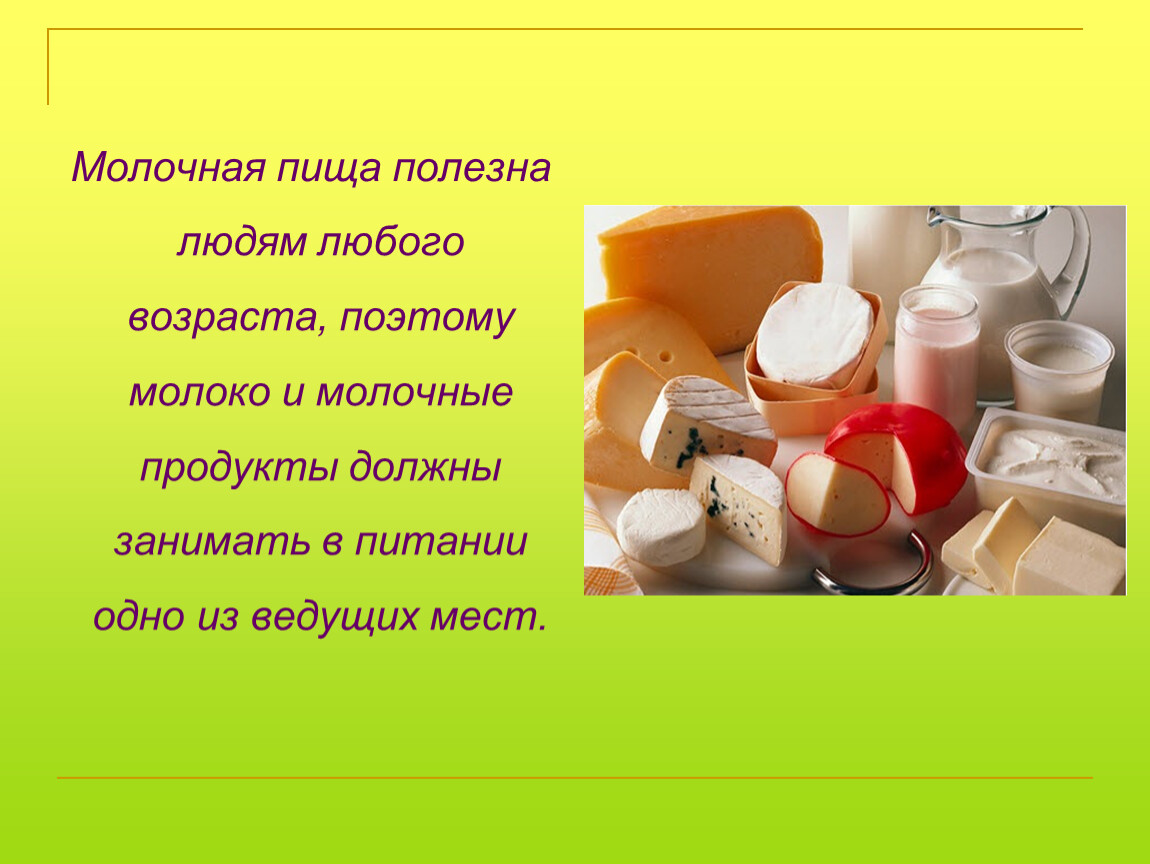 Молочная пища полезна людям любого возраста, поэтому молоко и молочные продукты должны занимать в питании одно из ведущих мест.